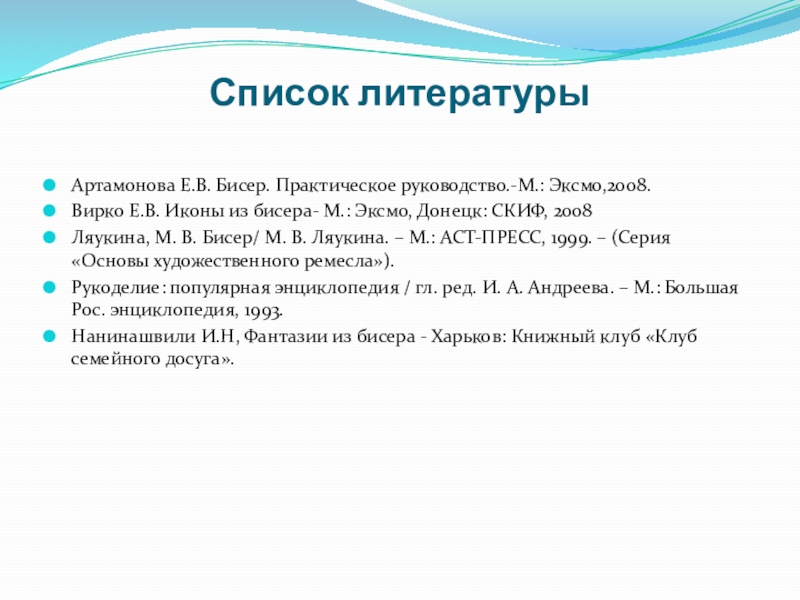 Список литературы

Артамонова Е.В. Бисер. Практическое руководство.-М.: Эксмо,2008.

Вирко Е.В. Иконы из бисера- М.: Эксмо, Донецк: СКИФ, 2008

Ляукина, М. В. Бисер/ М. В. Ляукина. – М.: АСТ-ПРЕСС, 1999. – (Серия «Основы художественного ремесла»).

Рукоделие: популярная энциклопедия / гл. ред. И. А. Андреева. – М.: Большая Рос. энциклопедия, 1993.

Нанинашвили И.Н, Фантазии из бисера - Харьков: Книжный клуб «Клуб семейного досуга».